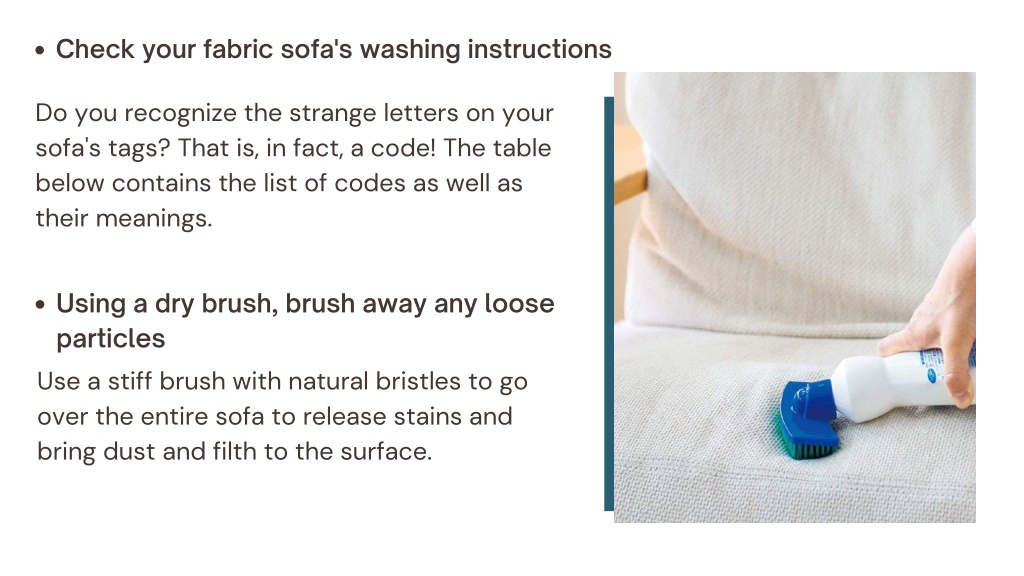 • Check your fabric sofa's washing instructions

Do you recognize the strange letters on your sofa's tags? That is, in fact, a code! The table below contains the list of codes as well as their meanings.

• Using a dry brush, brush away any loose particles

Use a stiff brush with natural bristles to go over the entire sofa to release stains and bring dust and filth to the surface.